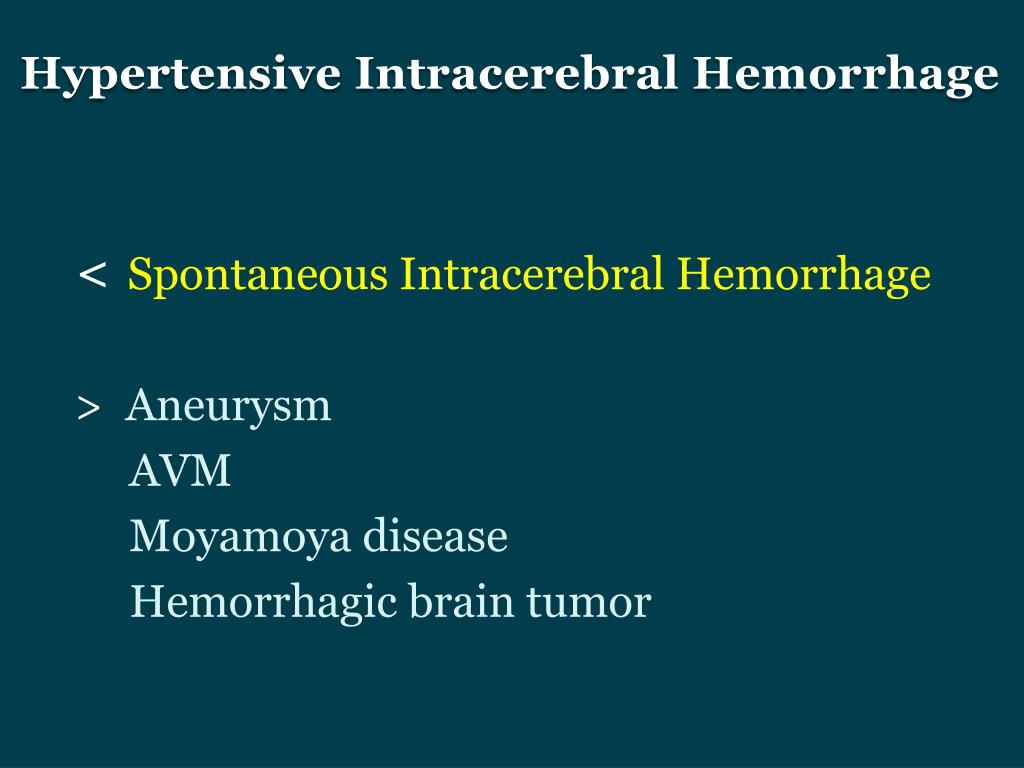 Hypertensive Intracerebral Hemorrhage

< Spontaneous Intracerebral Hemorrhage

> Aneurysm
AVM
Moyamoya disease
Hemorrhagic brain tumor